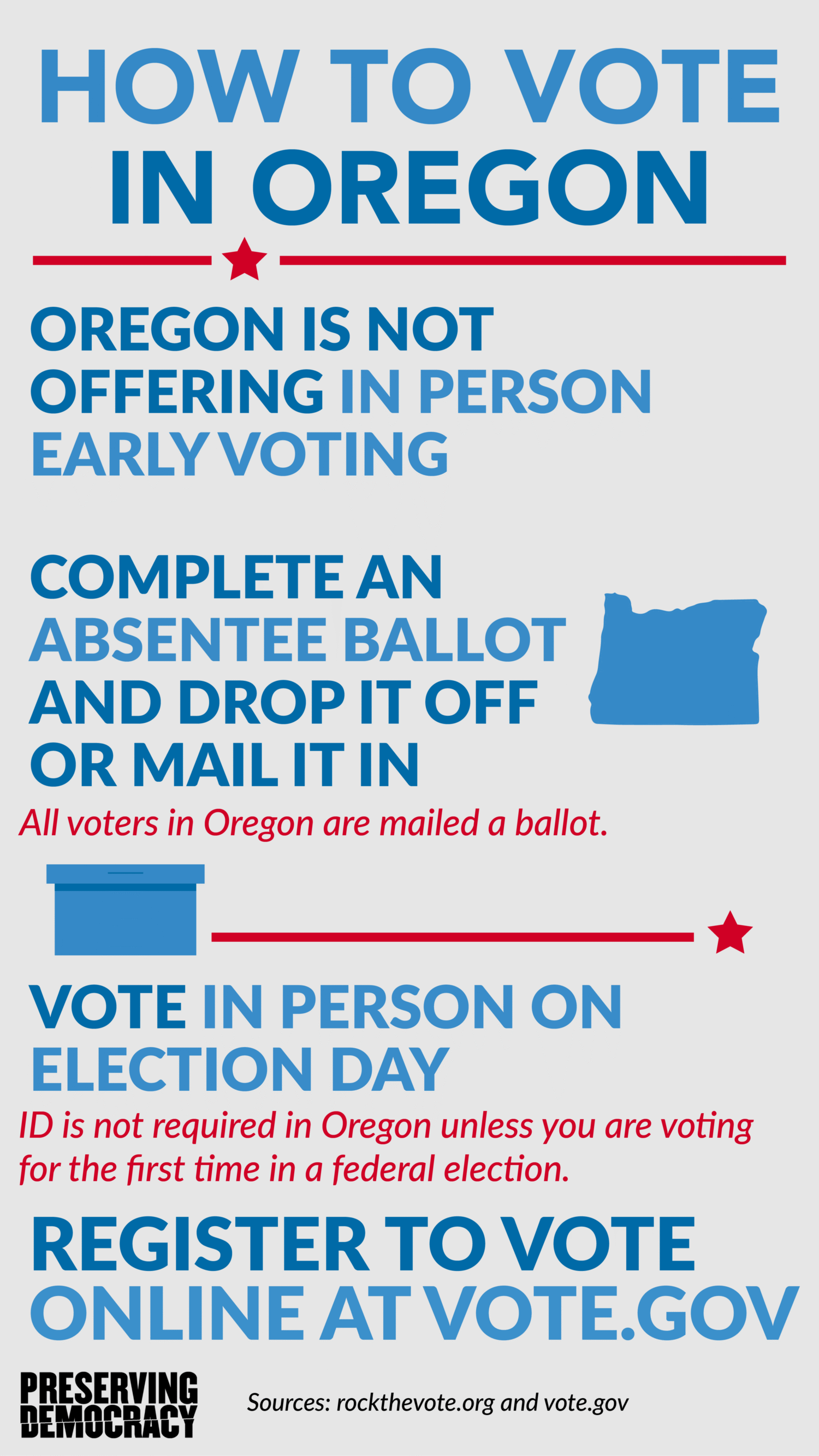 HOW TO VOTE IN OREGON

OREGON IS NOT OFFERING IN PERSON EARLY VOTING

COMPLETE AN ABSENTEE BALLOT AND DROP IT OFF OR MAIL IT IN

All voters in Oregon are mailed a ballot.

VOTE IN PERSON ON ELECTION DAY

ID is not required in Oregon unless you are voting for the first time in a federal election.

REGISTER TO VOTE ONLINE AT VOTE.GOV

PRESERVING DEMOCRACY

Sources: rockthevote.org and vote.gov